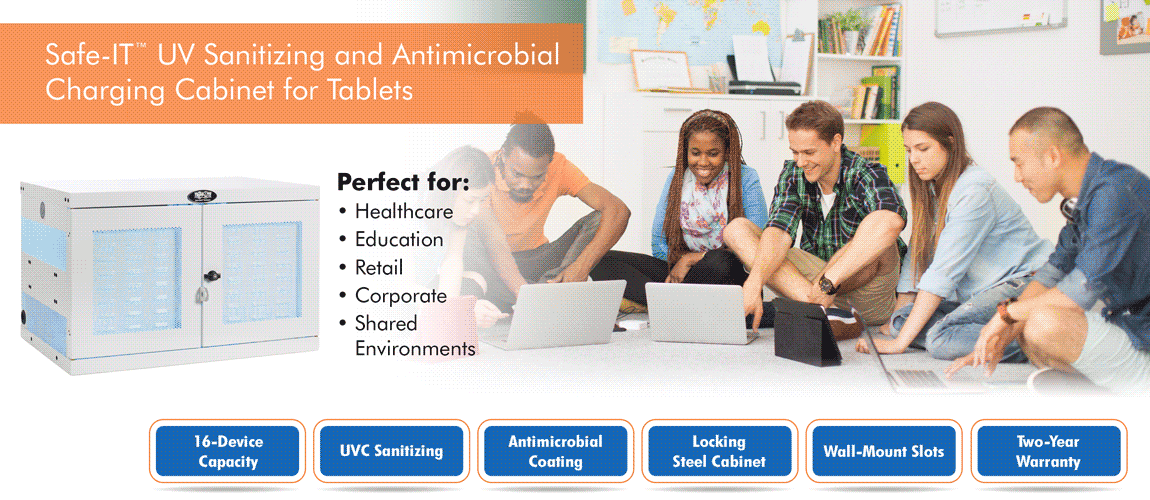 Safe-IT™ UV Sanitizing and Antimicrobial Charging Cabinet for Tablets

Perfect for:
• Healthcare
• Education
• Retail
• Corporate
• Shared Environments

16-Device Capacity

UVC Sanitizing

Antimicrobial Coating

Locking Steel Cabinet

Wall-Mount Slots

Two-Year Warranty